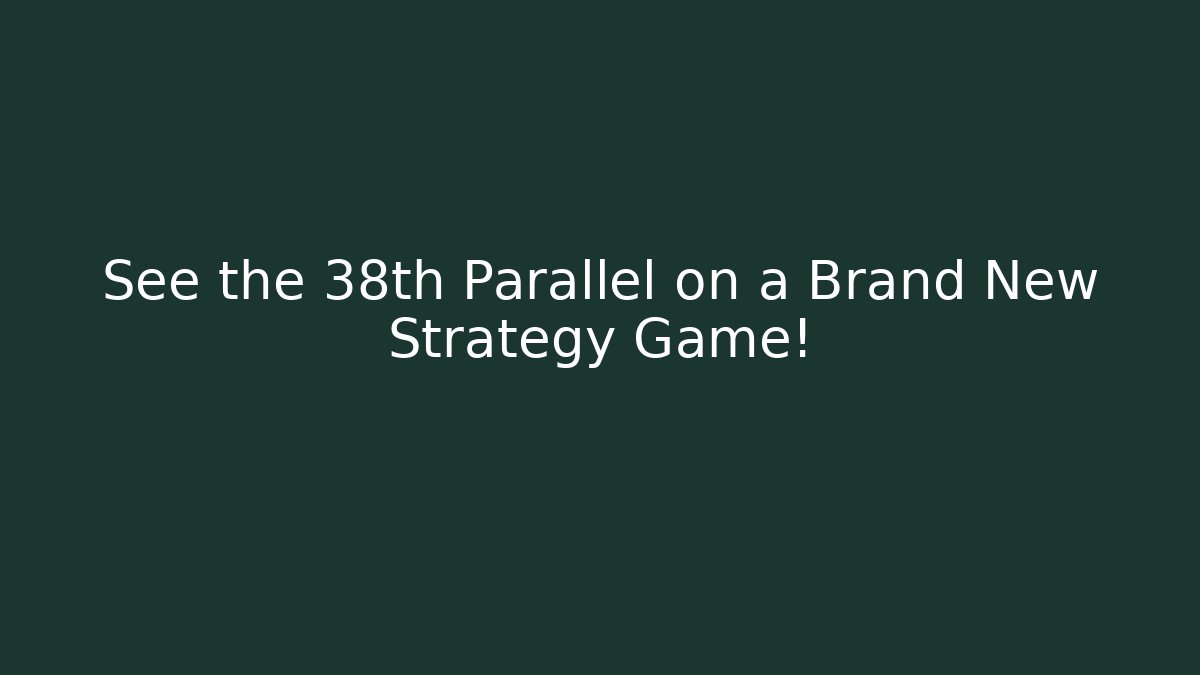 See the 38th Parallel on a Brand New Strategy Game!